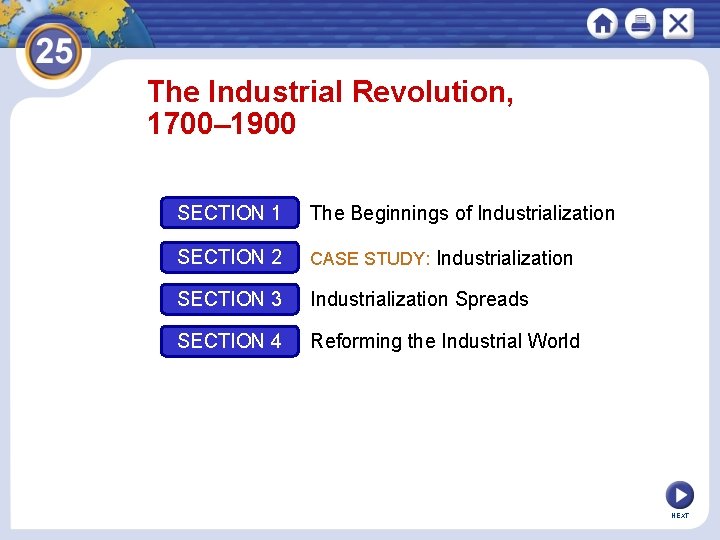 25

The Industrial Revolution, 1700–1900

SECTION 1 The Beginnings of Industrialization

SECTION 2 CASE STUDY: Industrialization

SECTION 3 Industrialization Spreads

SECTION 4 Reforming the Industrial World

NEXT